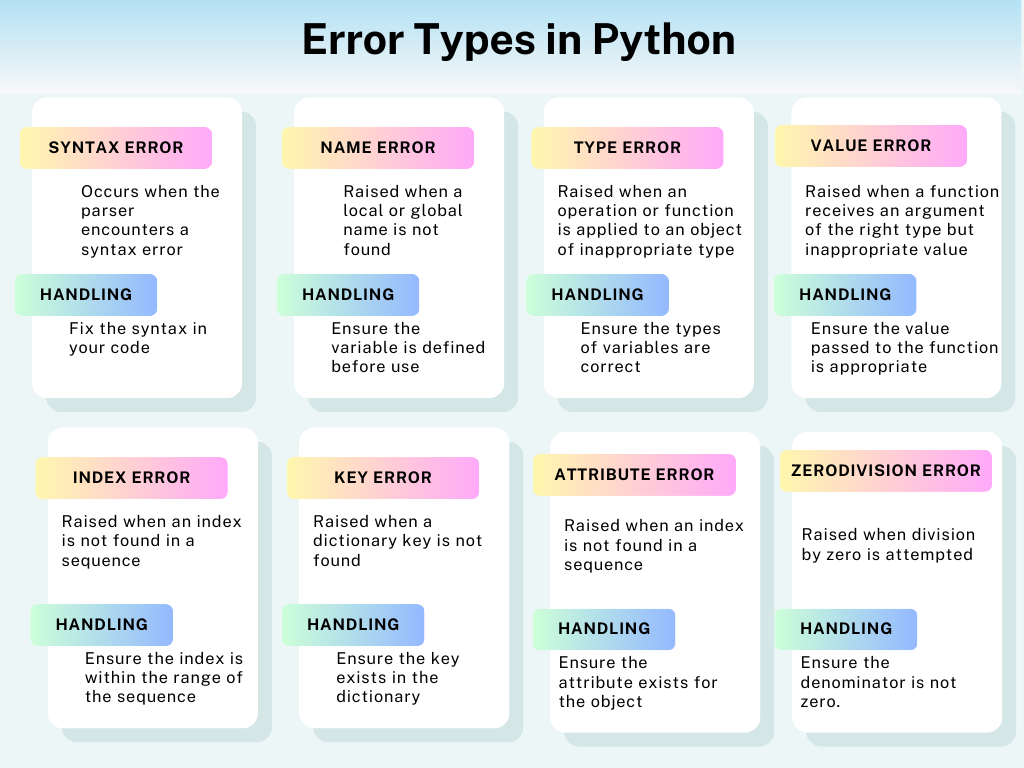 Error Types in Python

SYNTAX ERROR

Occurs when the parser encounters a syntax error

HANDLING

Fix the syntax in your code

NAME ERROR

Raised when a local or global name is not found

HANDLING

Ensure the variable is defined before use

TYPE ERROR

Raised when an operation or function is applied to an object of inappropriate type

HANDLING

Ensure the types of variables are correct

VALUE ERROR

Raised when a function receives an argument of the right type but inappropriate value

HANDLING

Ensure the value passed to the function is appropriate

INDEX ERROR

Raised when an index is not found in a sequence

HANDLING

Ensure the index is within the range of the sequence

KEY ERROR

Raised when a dictionary key is not found

HANDLING

Ensure the key exists in the dictionary

ATTRIBUTE ERROR

Raised when an index is not found in a sequence

HANDLING

Ensure the attribute exists for the object

ZERODIVISION ERROR

Raised when division by zero is attempted

HANDLING

Ensure the denominator is not zero.